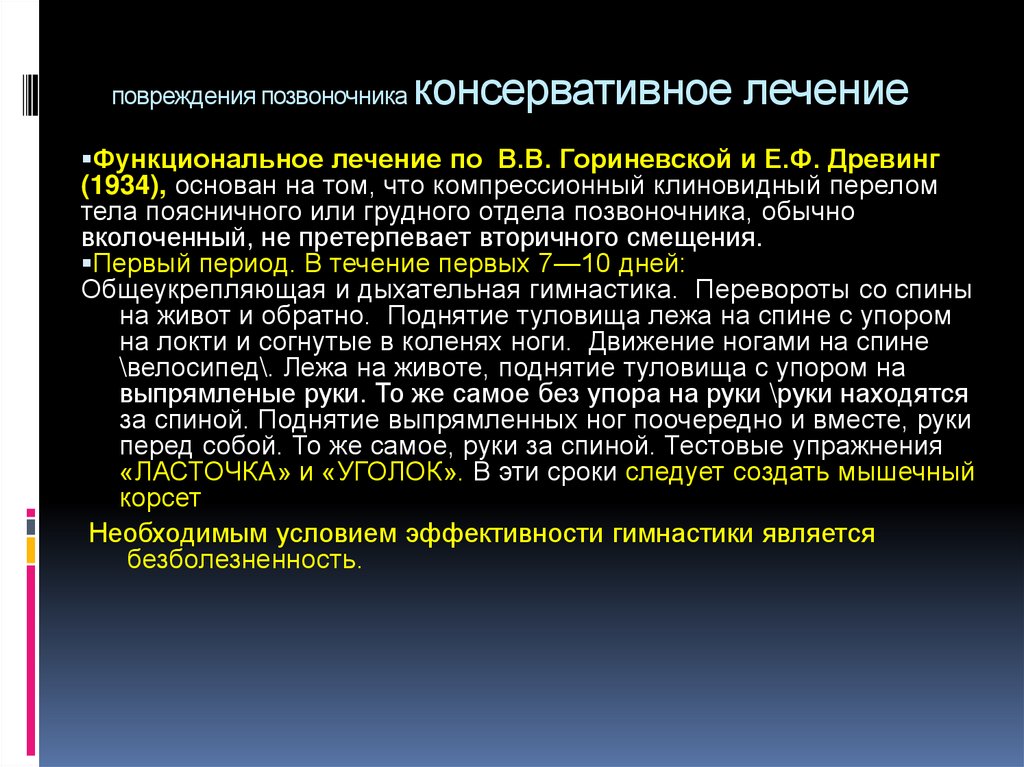 повреждения позвоночника консервативное лечение

▪Функциональное лечение по В.В. Гориневской и Е.Ф. Древинг (1934), основан на том, что компрессионный клиновидный перелом тела поясничного или грудного отдела позвоночника, обычно вколоченный, не претерпевает вторичного смещения.
▪Первый период. В течение первых 7—10 дней:
Общеукрепляющая и дыхательная гимнастика. Перевороты со спины на живот и обратно. Поднятие туловища лежа на спине с упором на локти и согнутые в коленях ноги. Движение ногами на спине \велосипед\. Лежа на животе, поднятие туловища с упором на выпрямленые руки. То же самое без упора на руки \руки находятся за спиной. Поднятие выпрямленных ног поочередно и вместе, руки перед собой. То же самое, руки за спиной. Тестовые упражнения «ЛАСТОЧКА» и «УГОЛОК». В эти сроки следует создать мышечный корсет

Необходимым условием эффективности гимнастики является безболезненность.